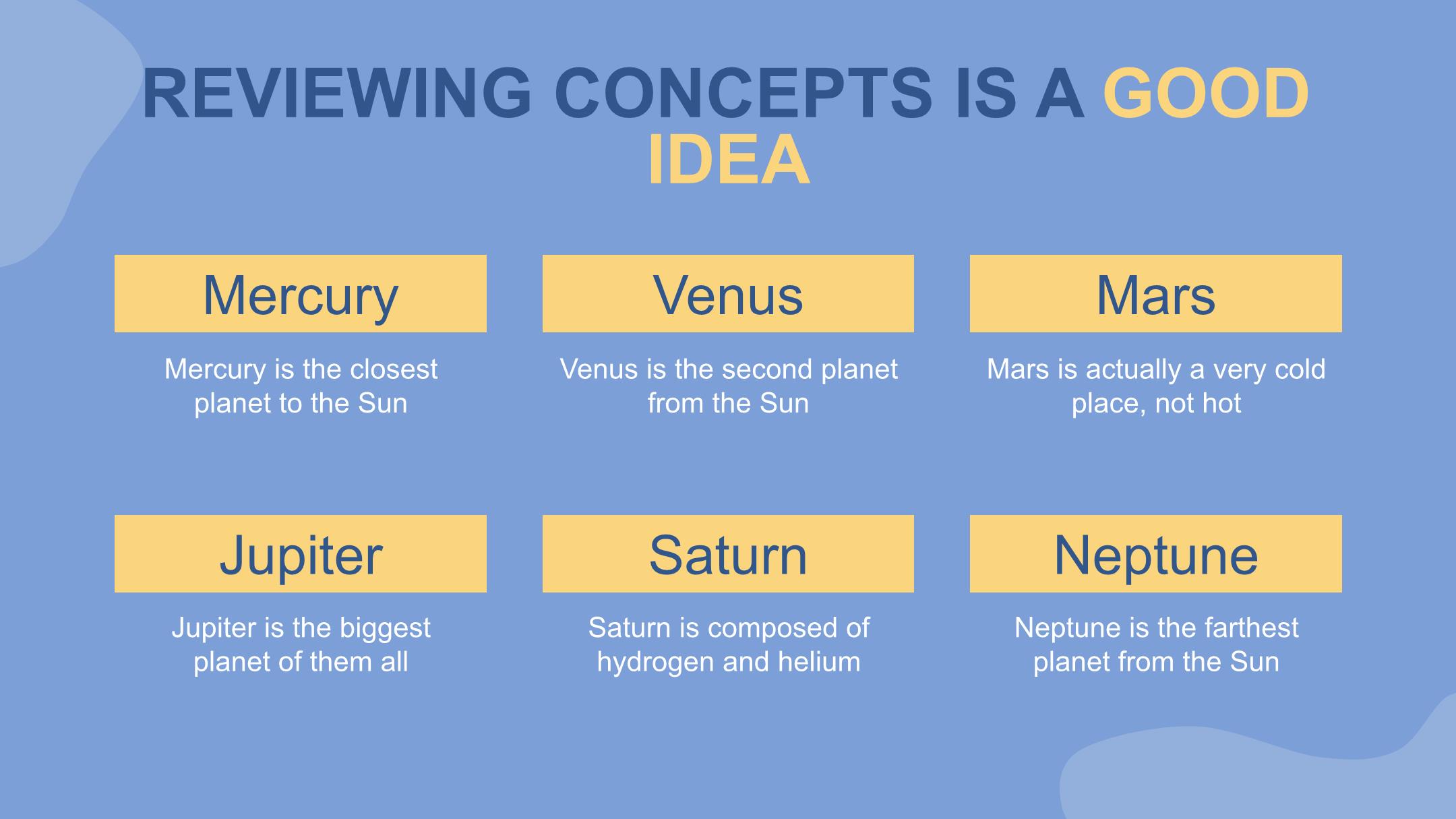 REVIEWING CONCEPTS IS A GOOD IDEA

Mercury

Mercury is the closest planet to the Sun

Venus

Venus is the second planet from the Sun

Mars

Mars is actually a very cold place, not hot

Jupiter

Jupiter is the biggest planet of them all

Saturn

Saturn is composed of hydrogen and helium

Neptune

Neptune is the farthest planet from the Sun